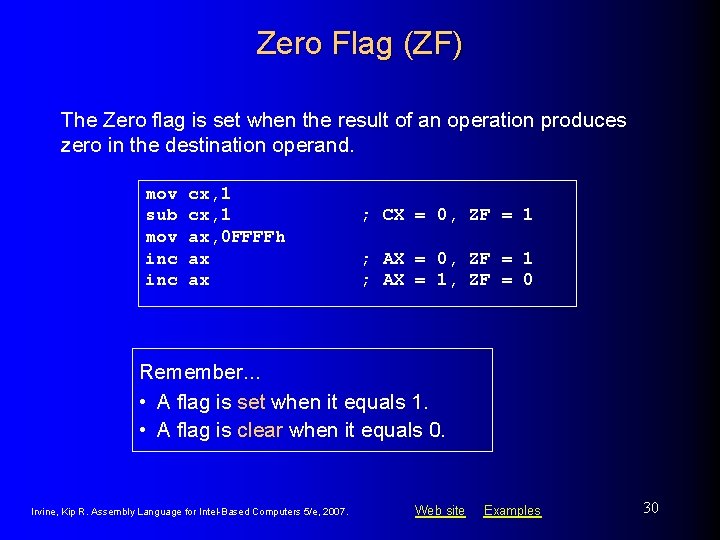 Zero Flag (ZF)

The Zero flag is set when the result of an operation produces zero in the destination operand.

mov cx,1
sub cx,1 ; CX = 0, ZF = 1
mov ax,0FFFFh
inc ax ; AX = 0, ZF = 1
inc ax ; AX = 1, ZF = 0

Remember...
• A flag is set when it equals 1.
• A flag is clear when it equals 0.

Irvine, Kip R. Assembly Language for Intel-Based Computers 5/e, 2007.

Web site Examples

30